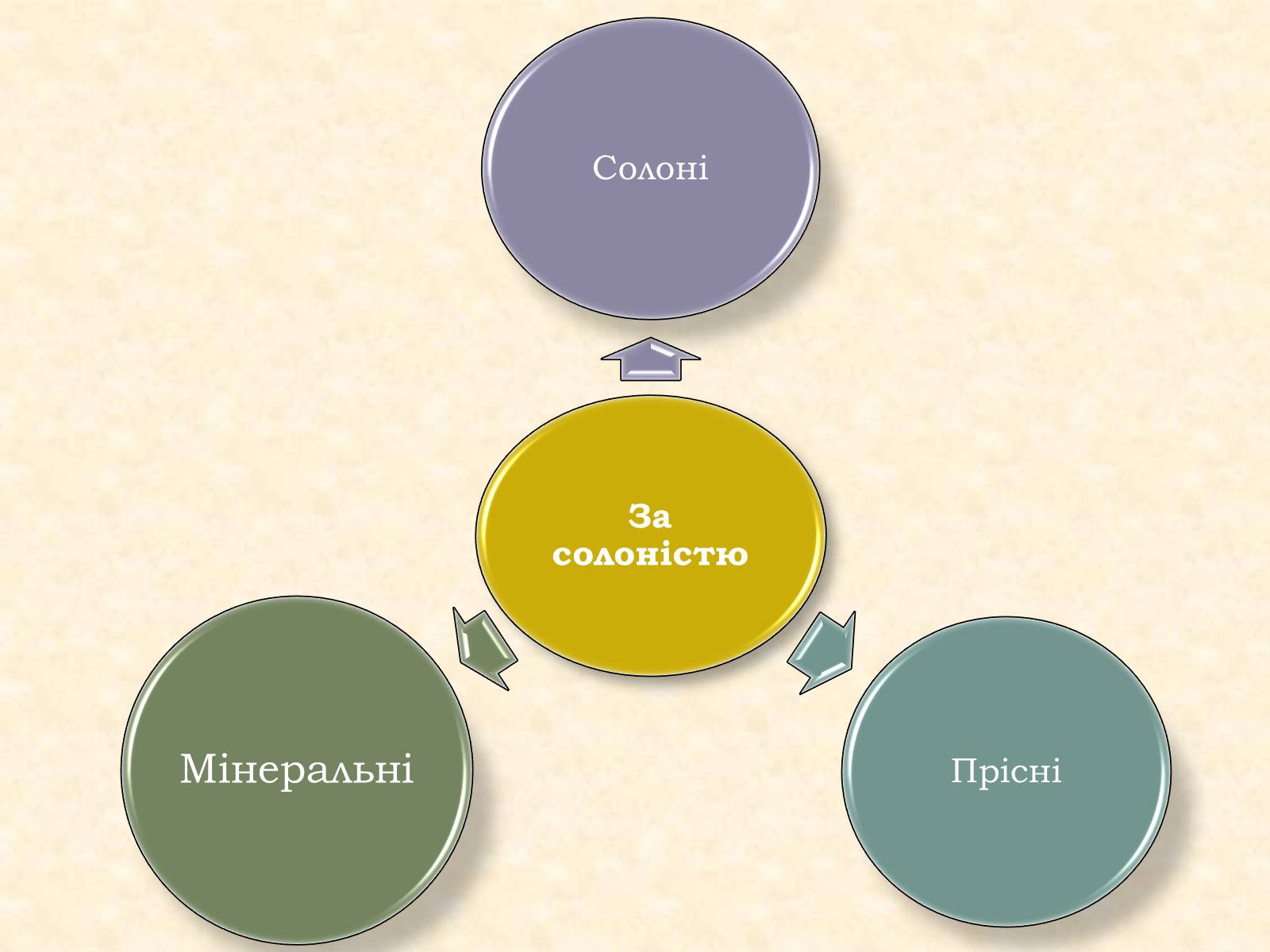 Солоні

За солоністю

Мінеральні

Прісні